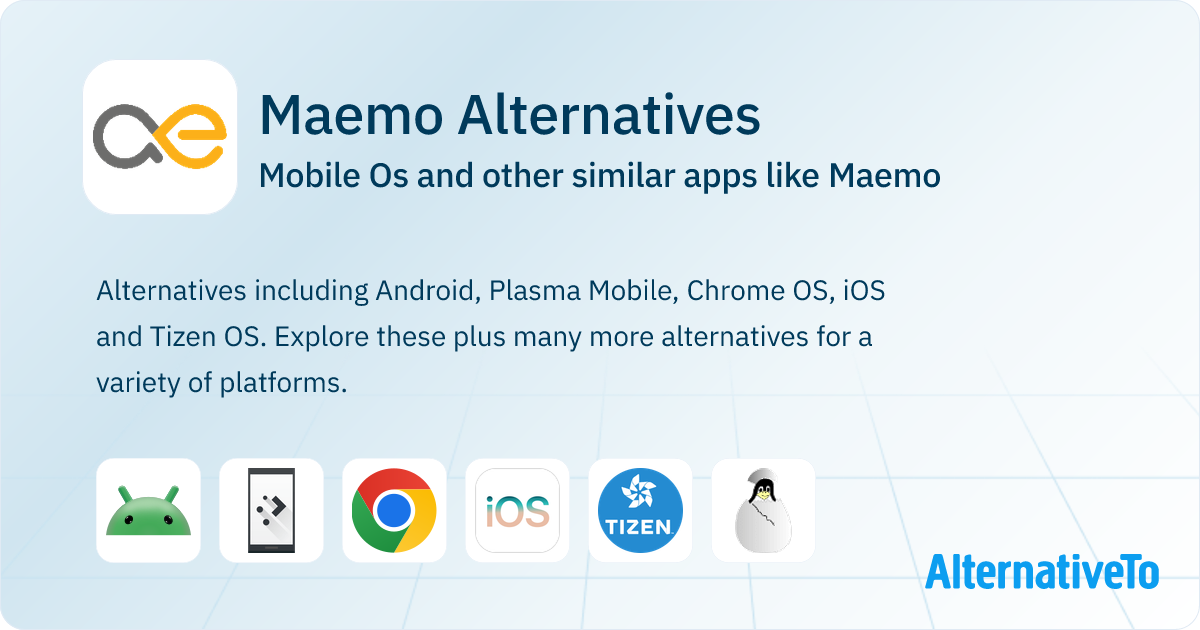 Maemo Alternatives
Mobile Os and other similar apps like Maemo

Alternatives including Android, Plasma Mobile, Chrome OS, iOS and Tizen OS. Explore these plus many more alternatives for a variety of platforms.

iOS

TIZEN

AlternativeTo